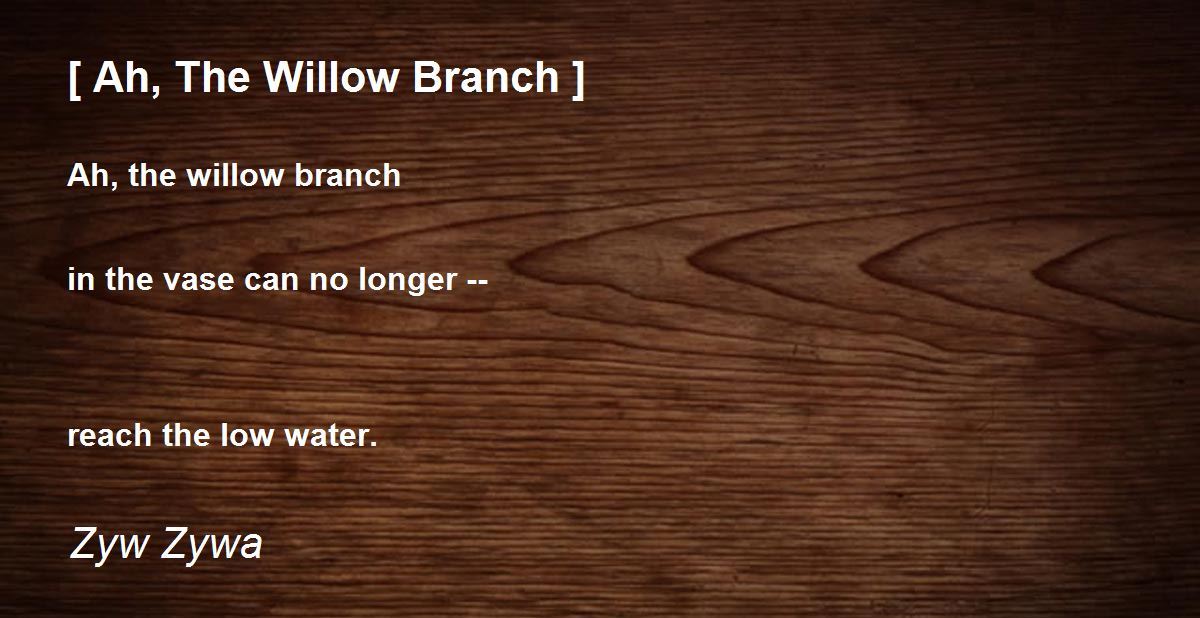 [ Ah, The Willow Branch ]

Ah, the willow branch

in the vase can no longer --

reach the low water.

Zyw Zywa